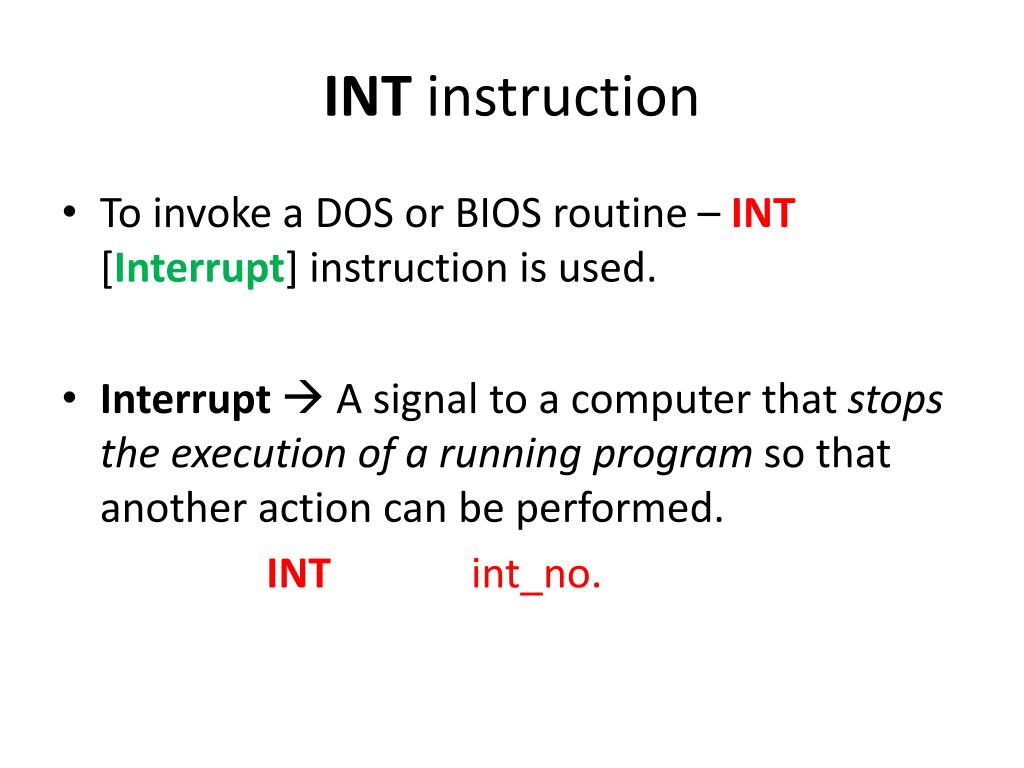 INT instruction

• To invoke a DOS or BIOS routine – INT [Interrupt] instruction is used.

• Interrupt → A signal to a computer that stops the execution of a running program so that another action can be performed.

INT int_no.